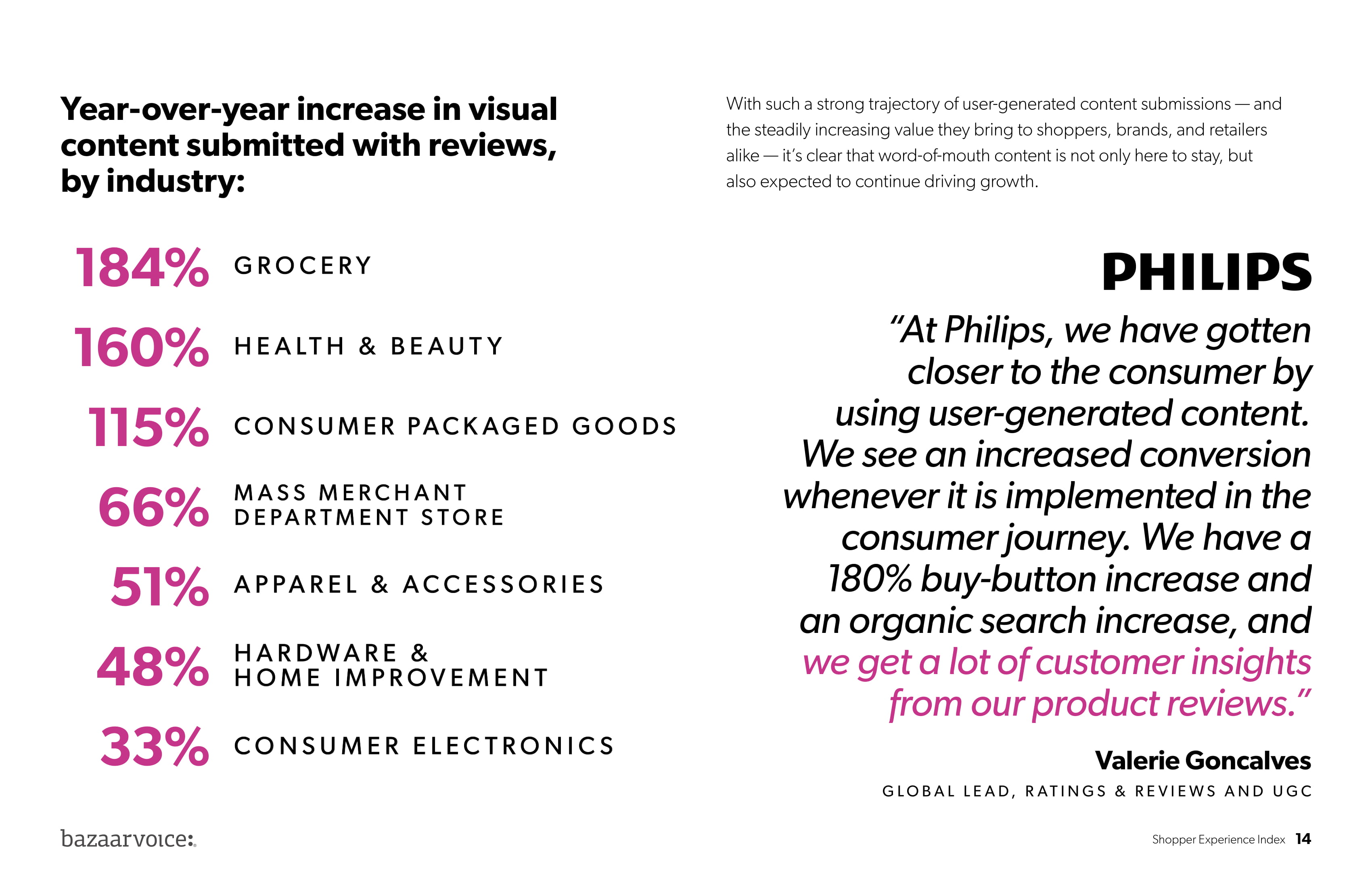 Year-over-year increase in visual content submitted with reviews, by industry:

184% GROCERY

160% HEALTH & BEAUTY

115% CONSUMER PACKAGED GOODS

66% MASS MERCHANT DEPARTMENT STORE

51% APPAREL & ACCESSORIES

48% HARDWARE & HOME IMPROVEMENT

33% CONSUMER ELECTRONICS

With such a strong trajectory of user-generated content submissions — and the steadily increasing value they bring to shoppers, brands, and retailers alike — it's clear that word-of-mouth content is not only here to stay, but also expected to continue driving growth.

PHILIPS

"At Philips, we have gotten closer to the consumer by using user-generated content. We see an increased conversion whenever it is implemented in the consumer journey. We have a 180% buy-button increase and an organic search increase, and we get a lot of customer insights from our product reviews."

Valerie Goncalves

GLOBAL LEAD, RATINGS & REVIEWS AND UGC

bazaarvoice:

Shopper Experience Index 14